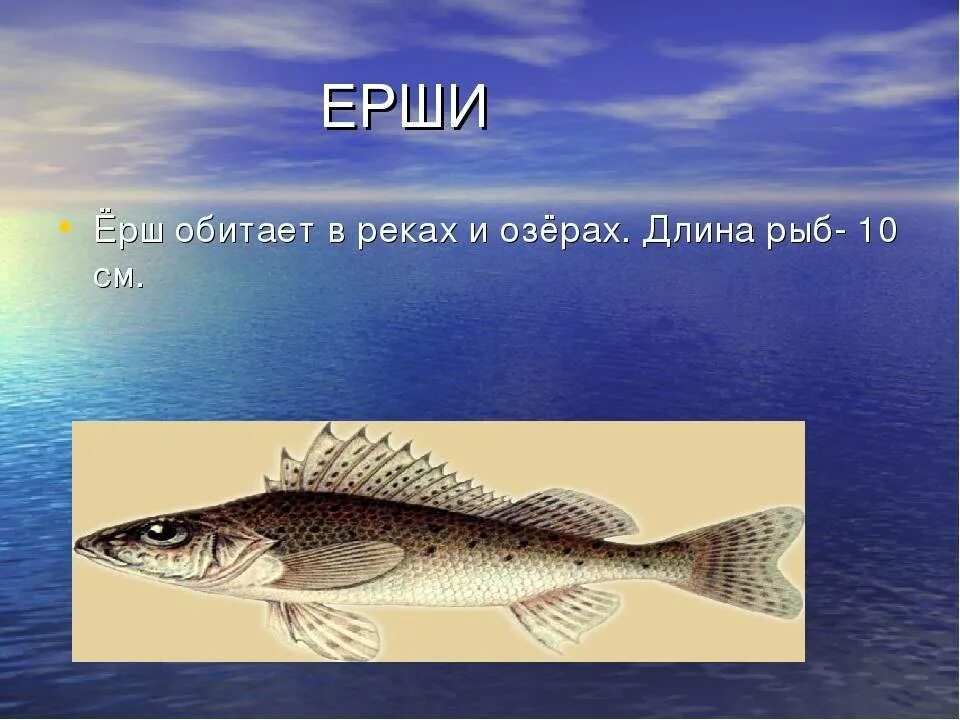 ЕРШИ

• Ёрш обитает в реках и озёрах. Длина рыб- 10 см.